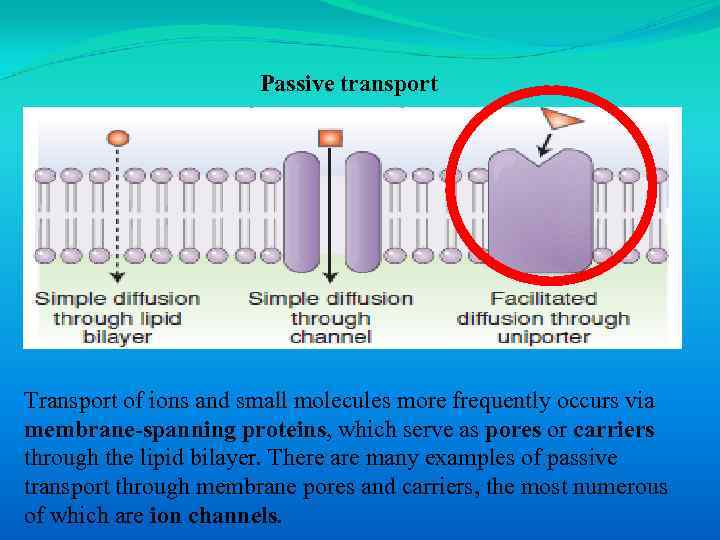 Passive transport

Simple diffusion through lipid bilayer

Simple diffusion through channel

Facilitated diffusion through uniporter

Transport of ions and small molecules more frequently occurs via membrane-spanning proteins, which serve as pores or carriers through the lipid bilayer. There are many examples of passive transport through membrane pores and carriers, the most numerous of which are ion channels.